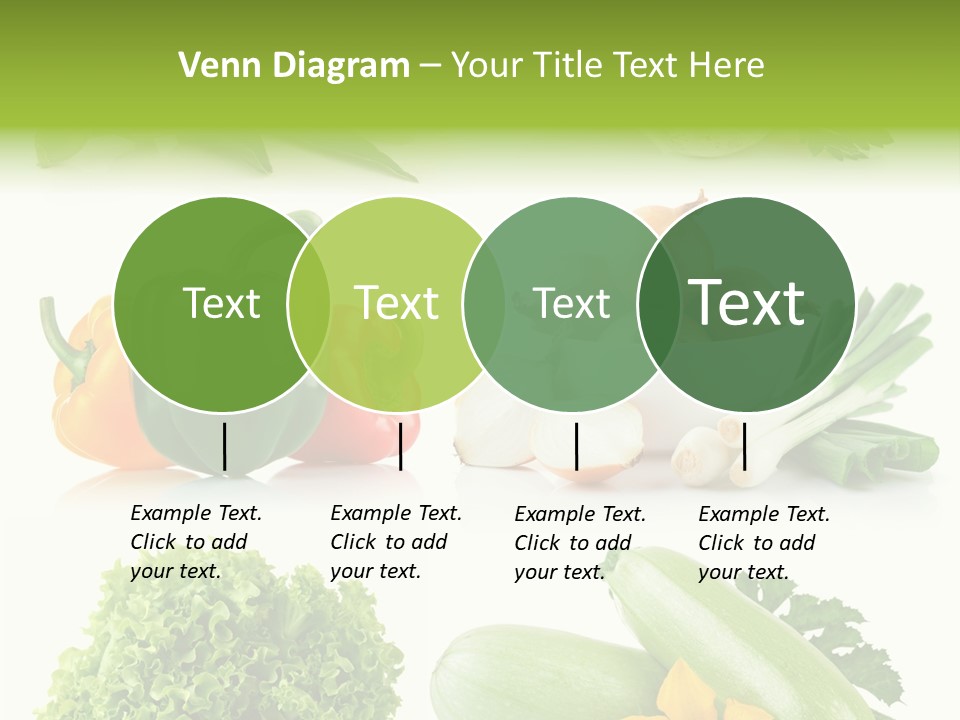 Venn Diagram – Your Title Text Here

Text

Text

Text

Text

Example Text. Click to add your text.

Example Text. Click to add your text.

Example Text. Click to add your text.

Example Text. Click to add your text.